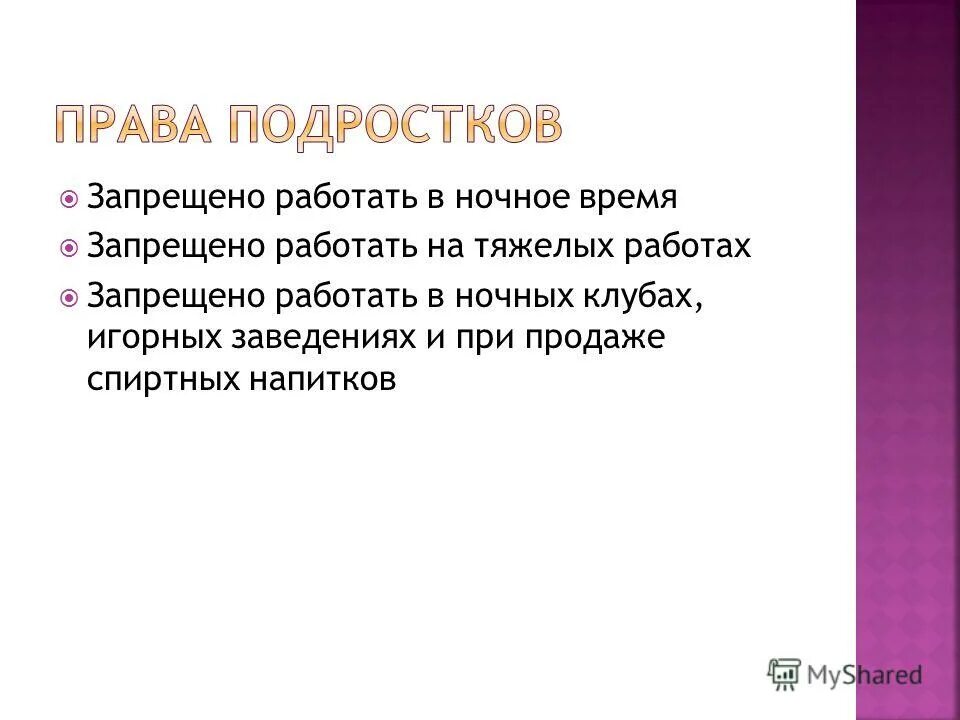 ПРАВА ПОДРОСТКОВ

Запрещено работать в ночное время

Запрещено работать на тяжелых работах

Запрещено работать в ночных клубах, игорных заведениях и при продаже спиртных напитков

MyShared